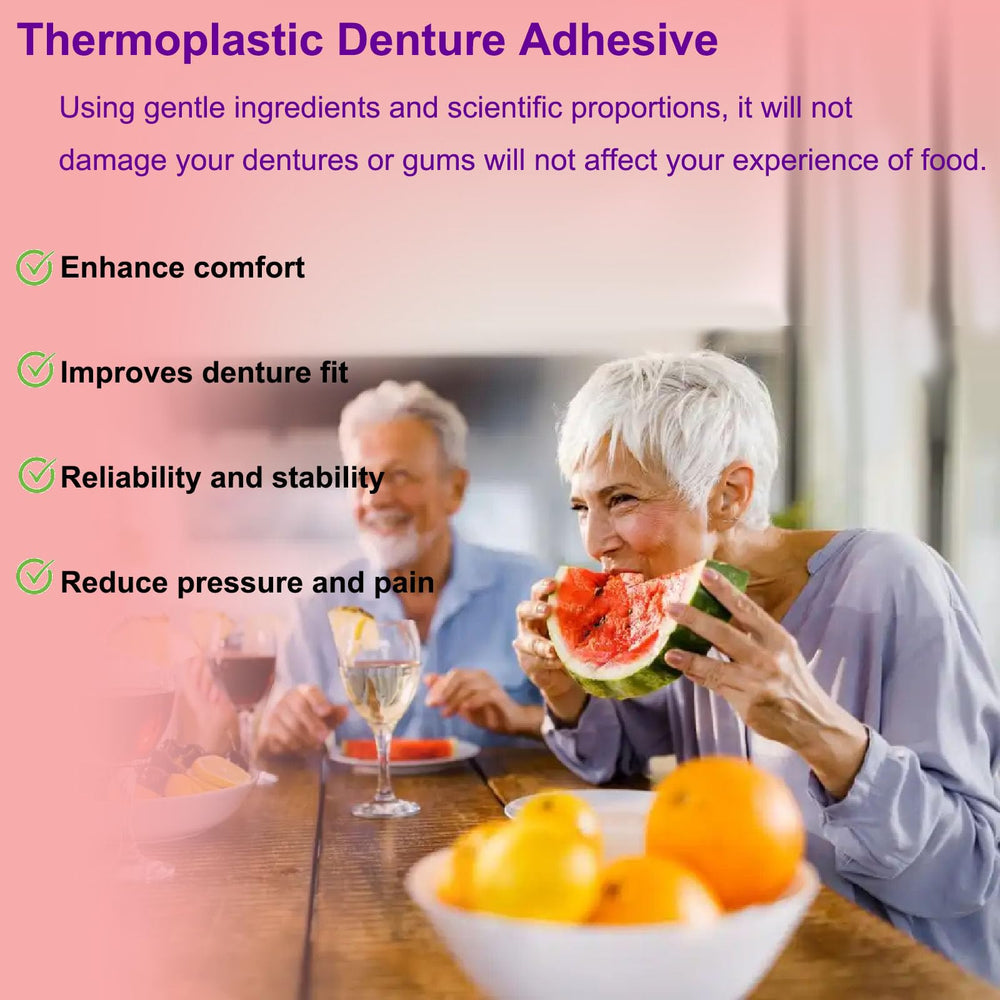 Thermoplastic Denture Adhesive

Using gentle ingredients and scientific proportions, it will not damage your dentures or gums will not affect your experience of food.

Enhance comfort

Improves denture fit

Reliability and stability

Reduce pressure and pain